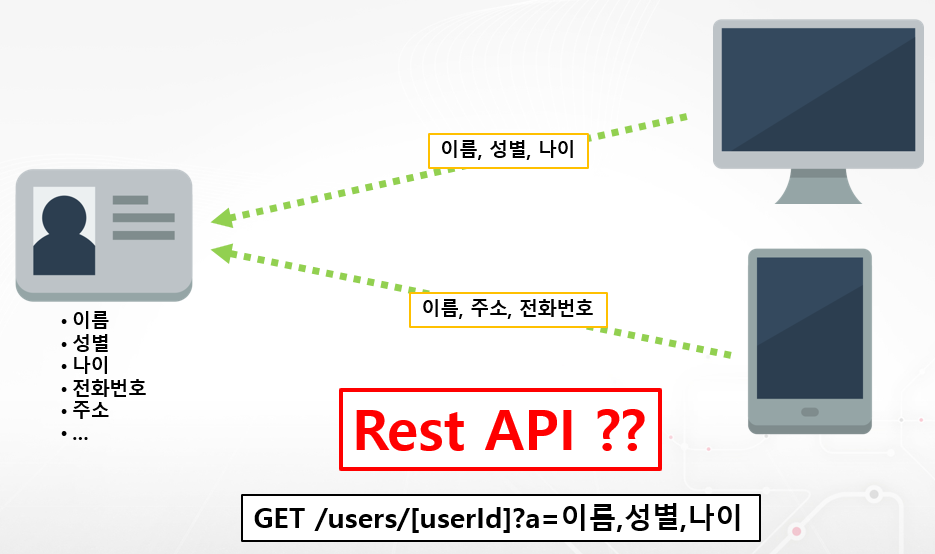 이름, 성별, 나이

이름, 주소, 전화번호

• 이름
• 성별
• 나이
• 전화번호
• 주소
• ...

Rest API ??

GET /users/[userId]?a=이름,성별,나이